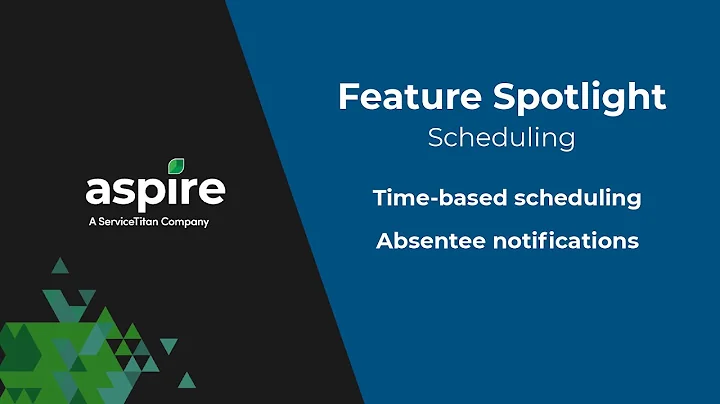 aspire
A ServiceTitan Company

Feature Spotlight
Scheduling

Time-based scheduling

Absentee notifications